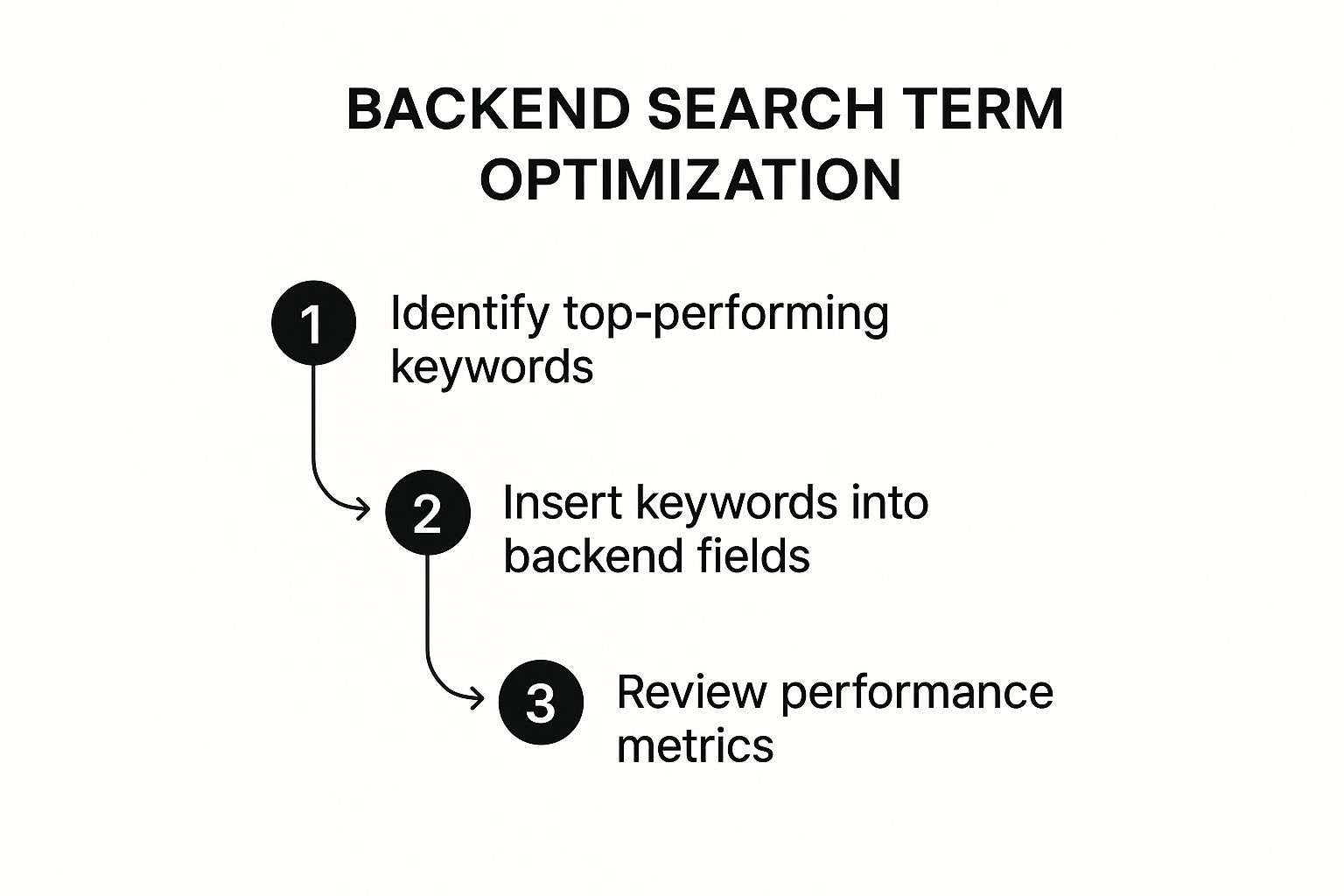 BACKEND SEARCH TERM OPTIMIZATION

1 Identify top-performing keywords

2 Insert keywords into backend fields

3 Review performance metrics